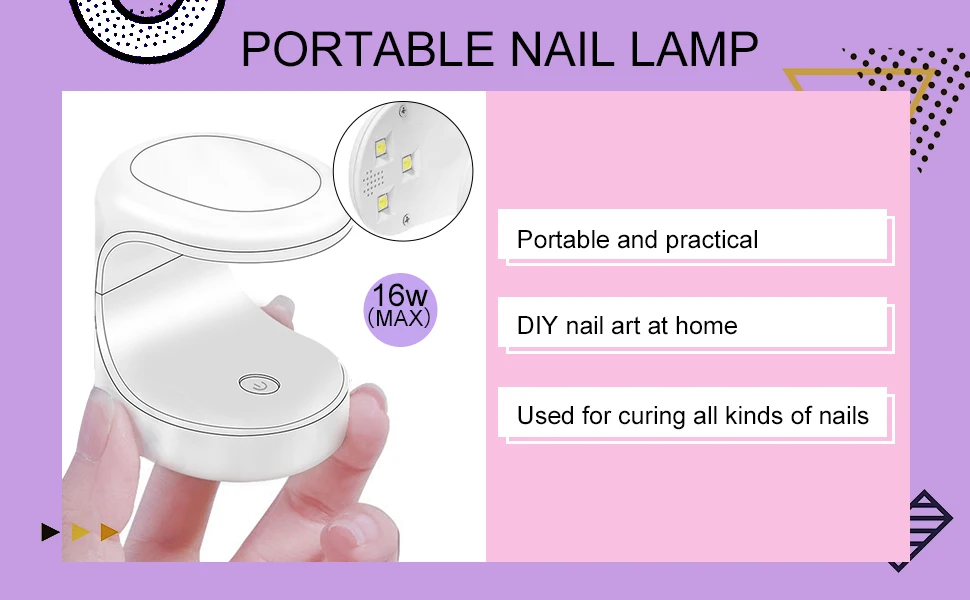 PORTABLE NAIL LAMP

16w
(MAX)

Portable and practical

DIY nail art at home

Used for curing all kinds of nails